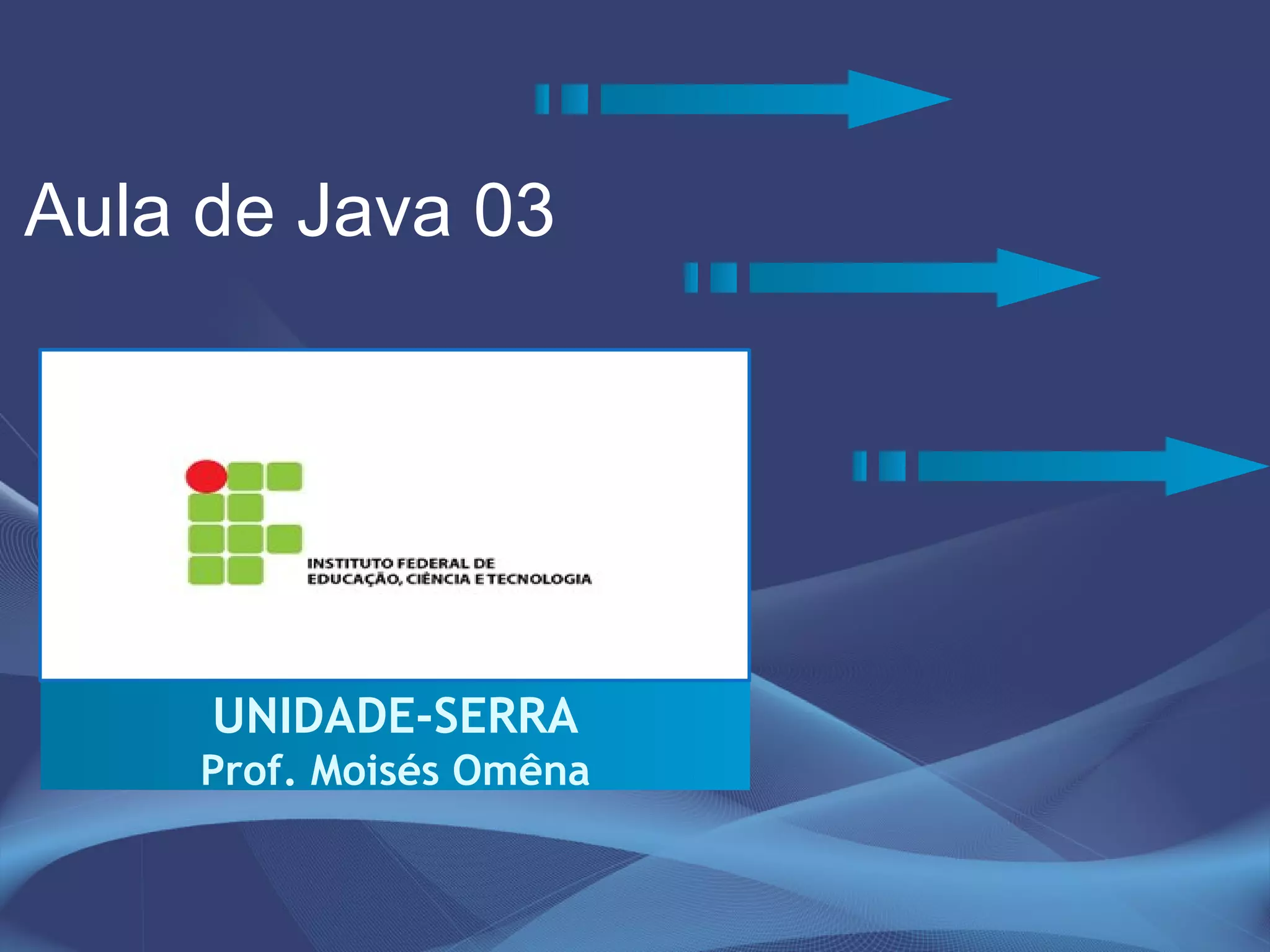 Aula de Java 03

INSTITUTO FEDERAL DE
EDUCAÇÃO, CIÊNCIA E TECNOLOGIA

UNIDADE-SERRA
Prof. Moisés Omêna